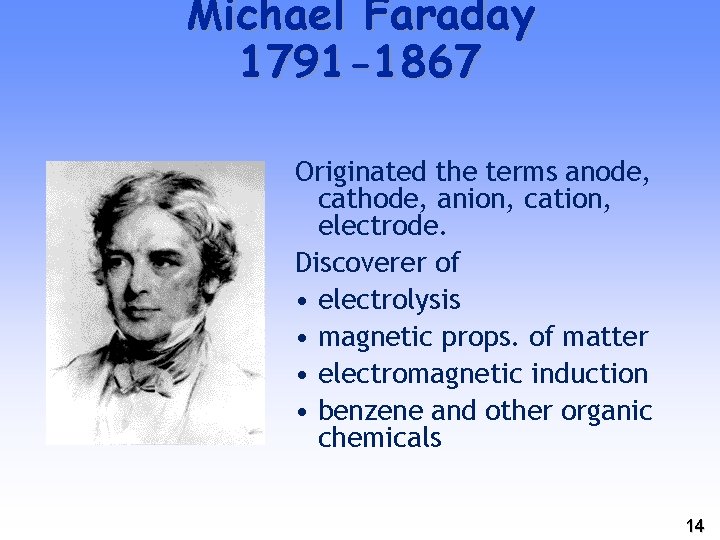 Michael Faraday
1791–1867

Originated the terms anode, cathode, anion, cation, electrode.

Discoverer of

• electrolysis
• magnetic props. of matter
• electromagnetic induction
• benzene and other organic chemicals

14